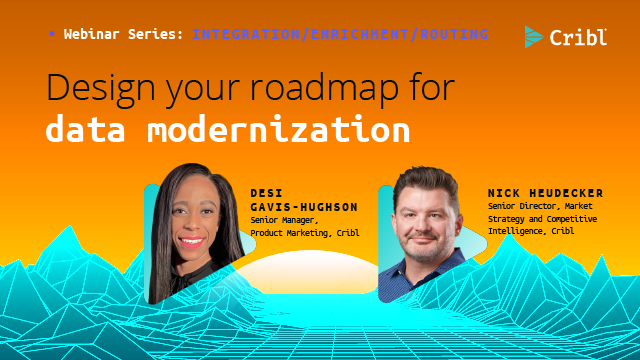 • Webinar Series: INTEGRATION/ENRICHMENT/ROUTING

Cribl

Design your roadmap for
data modernization

DESI GAVIS-HUGHSON
Senior Manager, Product Marketing, Cribl

NICK HEUDECKER
Senior Director, Market Strategy and Competitive Intelligence, Cribl